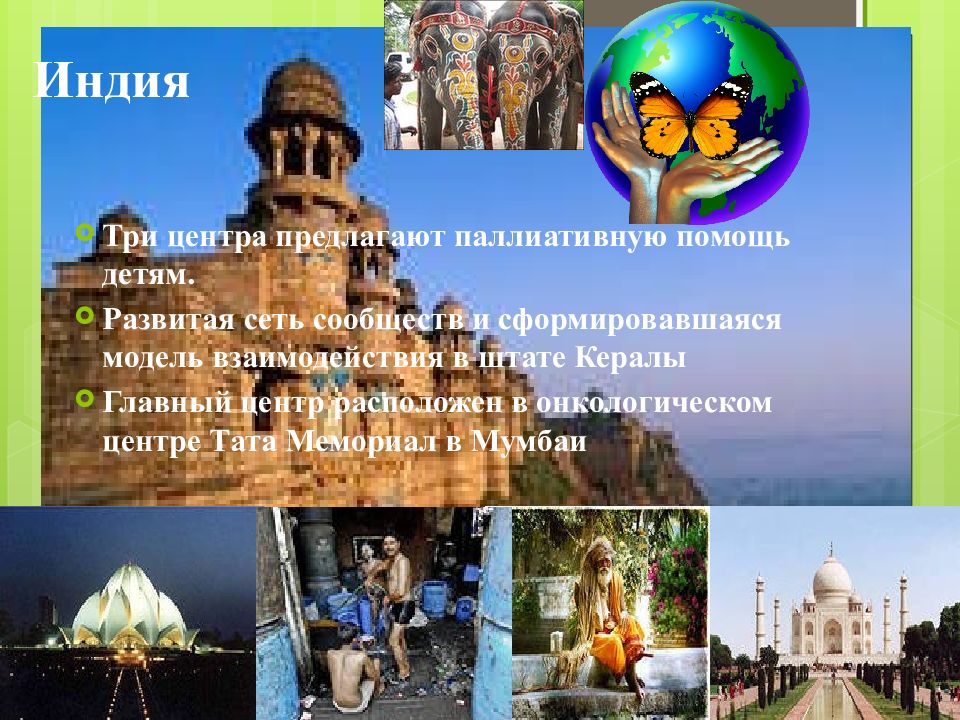 Индия

Три центра предлагают паллиативную помощь детям.

Развитая сеть сообществ и сформировавшаяся модель взаимодействия в штате Кералы

Главный центр расположен в онкологическом центре Тата Мемориал в Мумбаи